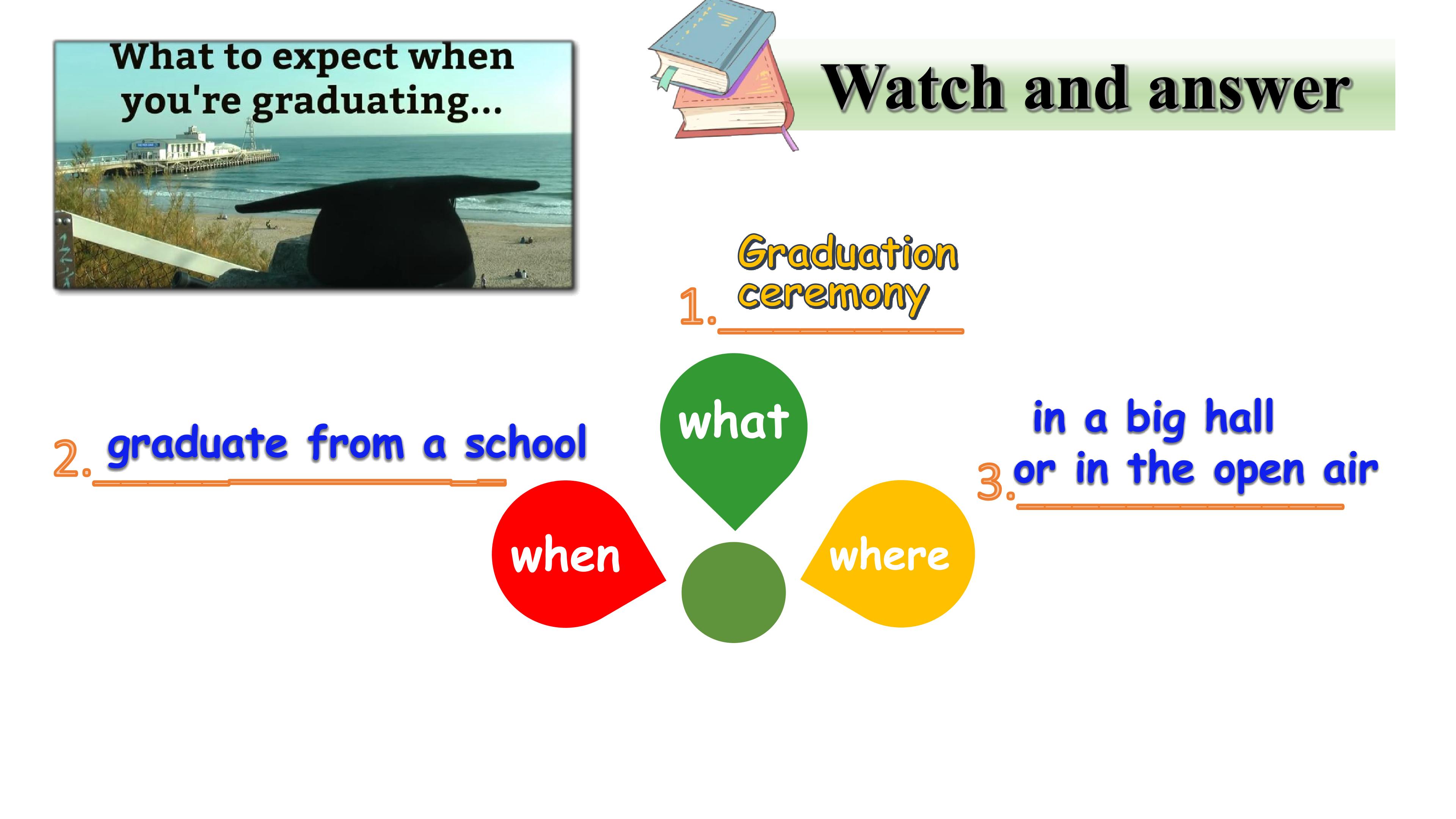 What to expect when you're graduating...

Watch and answer

1. Graduation ceremony

what

2. graduate from a school

when

where

3. in a big hall or in the open air